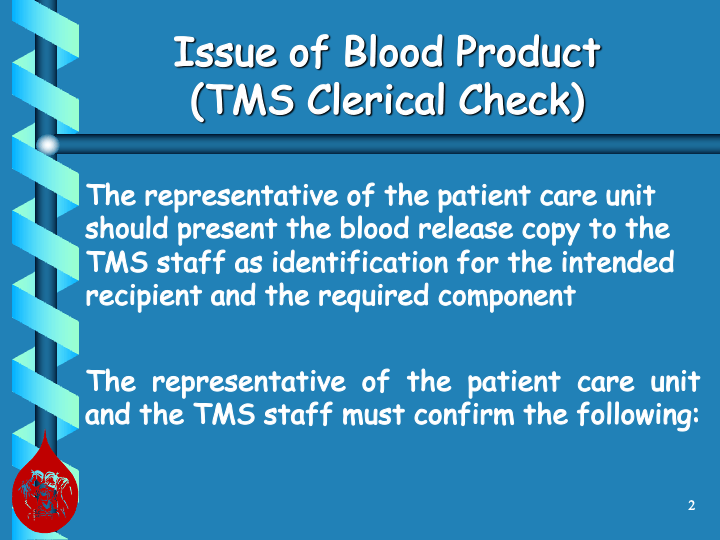 Issue of Blood Product
(TMS Clerical Check)

The representative of the patient care unit should present the blood release copy to the TMS staff as identification for the intended recipient and the required component

The representative of the patient care unit and the TMS staff must confirm the following:

2